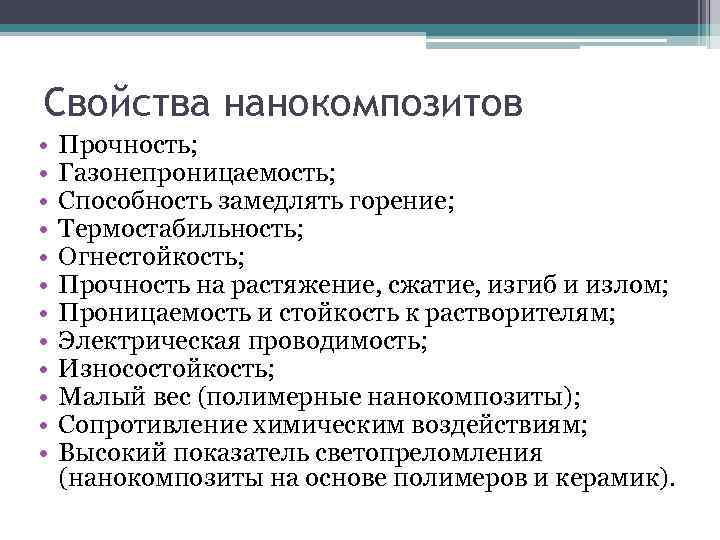 Свойства нанокомпозитов

• Прочность;
• Газонепроницаемость;
• Способность замедлять горение;
• Термостабильность;
• Огнестойкость;
• Прочность на растяжение, сжатие, изгиб и излом;
• Проницаемость и стойкость к растворителям;
• Электрическая проводимость;
• Износостойкость;
• Малый вес (полимерные нанокомпозиты);
• Сопротивление химическим воздействиям;
• Высокий показатель светопреломления (нанокомпозиты на основе полимеров и керамик).